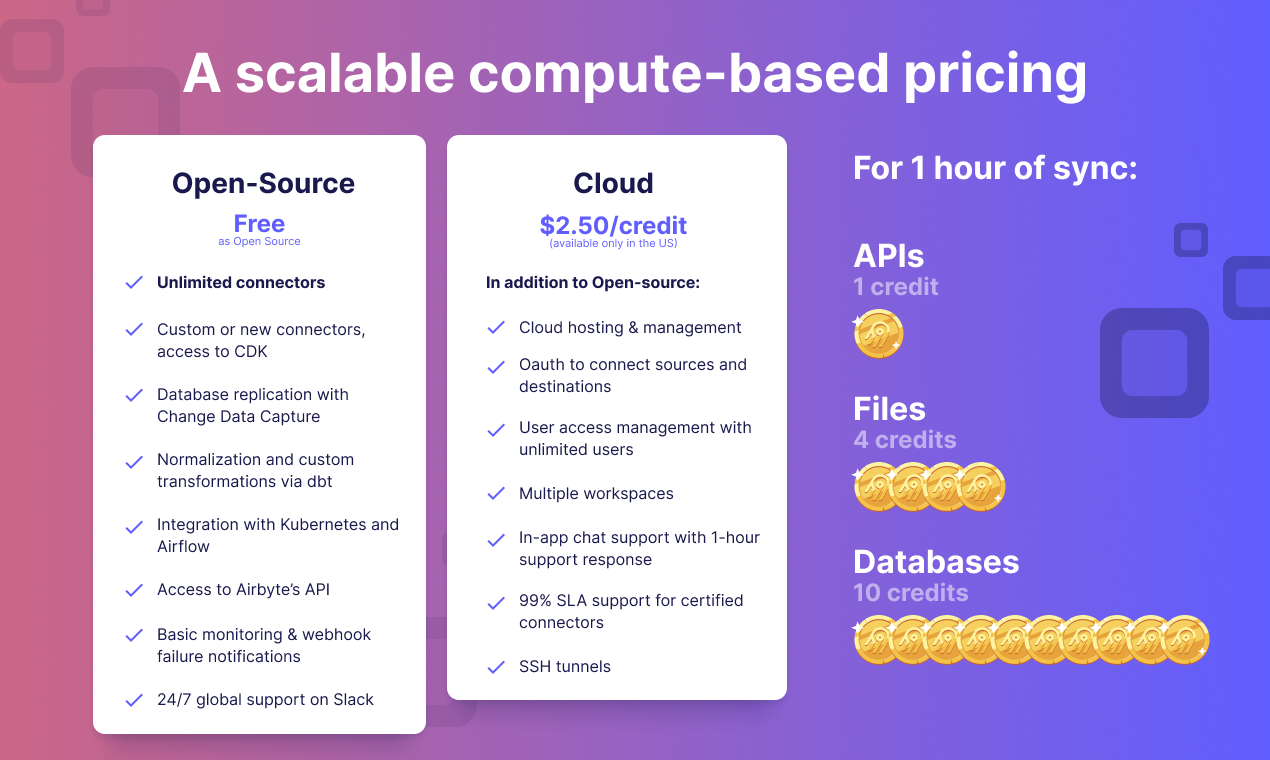 A scalable compute-based pricing

Open-Source
Free
as Open Source

Unlimited connectors

Custom or new connectors, access to CDK

Database replication with Change Data Capture

Normalization and custom transformations via dbt

Integration with Kubernetes and Airflow

Access to Airbyte's API

Basic monitoring & webhook failure notifications

24/7 global support on Slack

Cloud
$2.50/credit
(available only in the US)

In addition to Open-source:

Cloud hosting & management

Oauth to connect sources and destinations

User access management with unlimited users

Multiple workspaces

In-app chat support with 1-hour support response

99% SLA support for certified connectors

SSH tunnels

For 1 hour of sync:

APIs
1 credit

Files
4 credits

Databases
10 credits